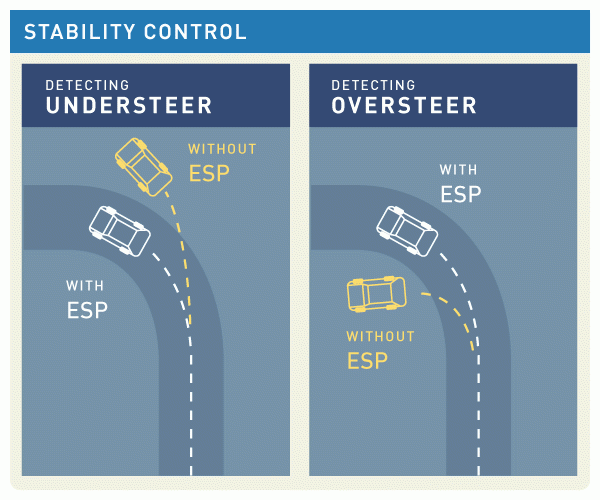 STABILITY CONTROL

DETECTING
UNDERSTEER

WITHOUT
ESP

WITH
ESP

DETECTING
OVERSTEER

WITH
ESP

WITHOUT
ESP